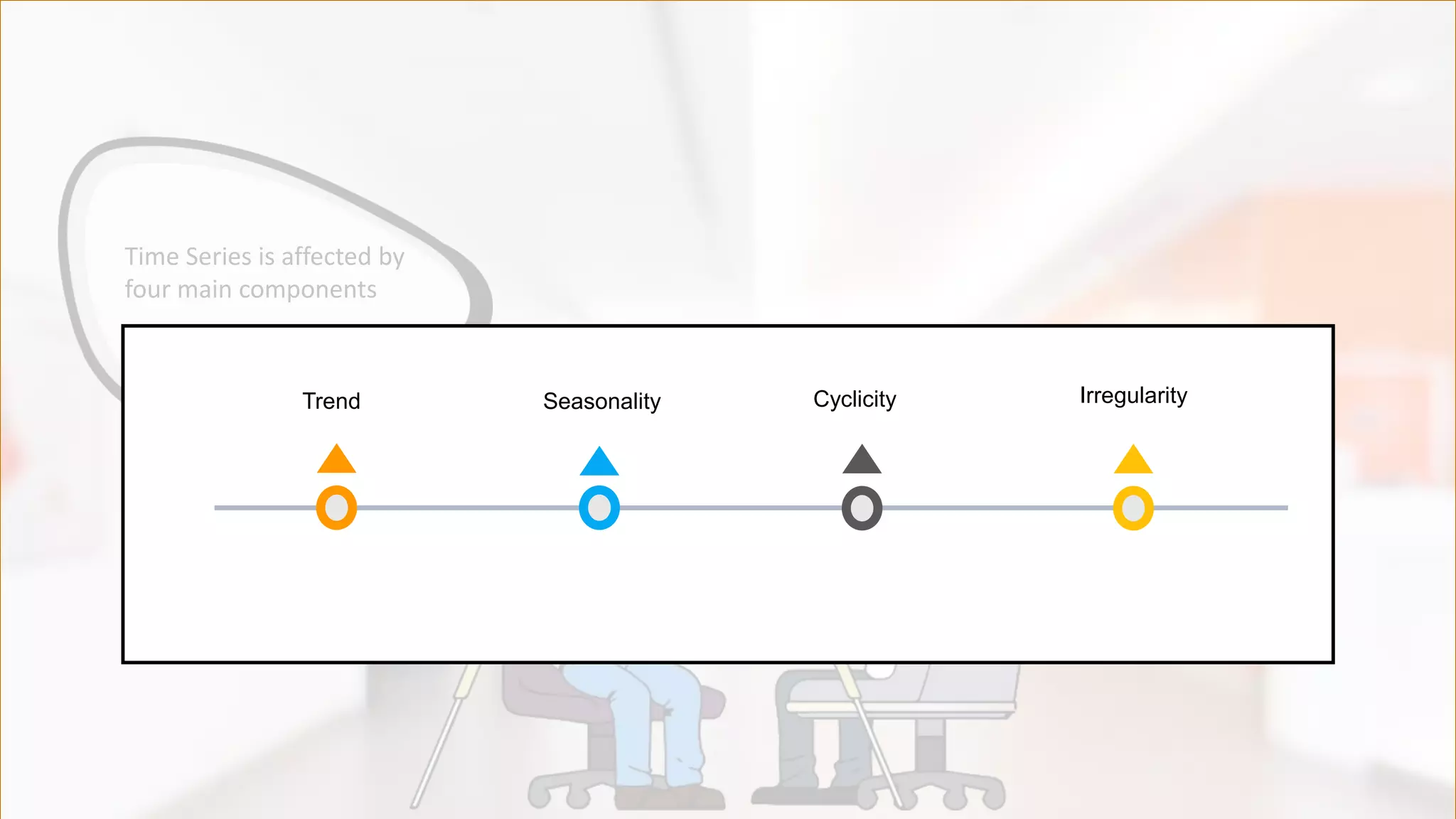 Time Series is affected by four main components

Trend

Seasonality

Cyclicity

Irregularity